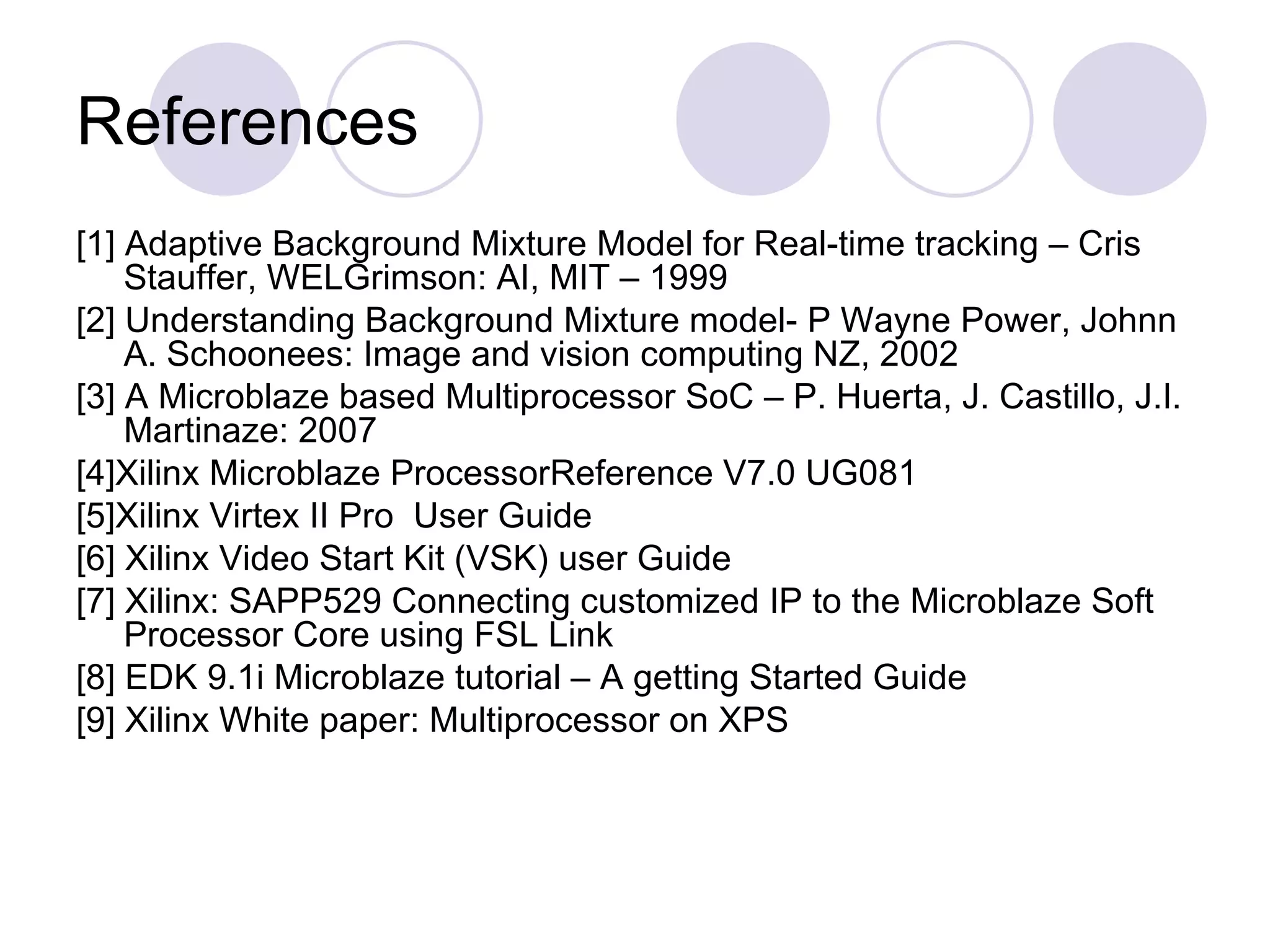 References

[1] Adaptive Background Mixture Model for Real-time tracking – Cris Stauffer, WELGrimson: AI, MIT – 1999

[2] Understanding Background Mixture model- P Wayne Power, Johnn A. Schoonees: Image and vision computing NZ, 2002

[3] A Microblaze based Multiprocessor SoC – P. Huerta, J. Castillo, J.I. Martinaze: 2007

[4]Xilinx Microblaze ProcessorReference V7.0 UG081

[5]Xilinx Virtex II Pro  User Guide

[6] Xilinx Video Start Kit (VSK) user Guide

[7] Xilinx: SAPP529 Connecting customized IP to the Microblaze Soft Processor Core using FSL Link

[8] EDK 9.1i Microblaze tutorial – A getting Started Guide

[9] Xilinx White paper: Multiprocessor on XPS